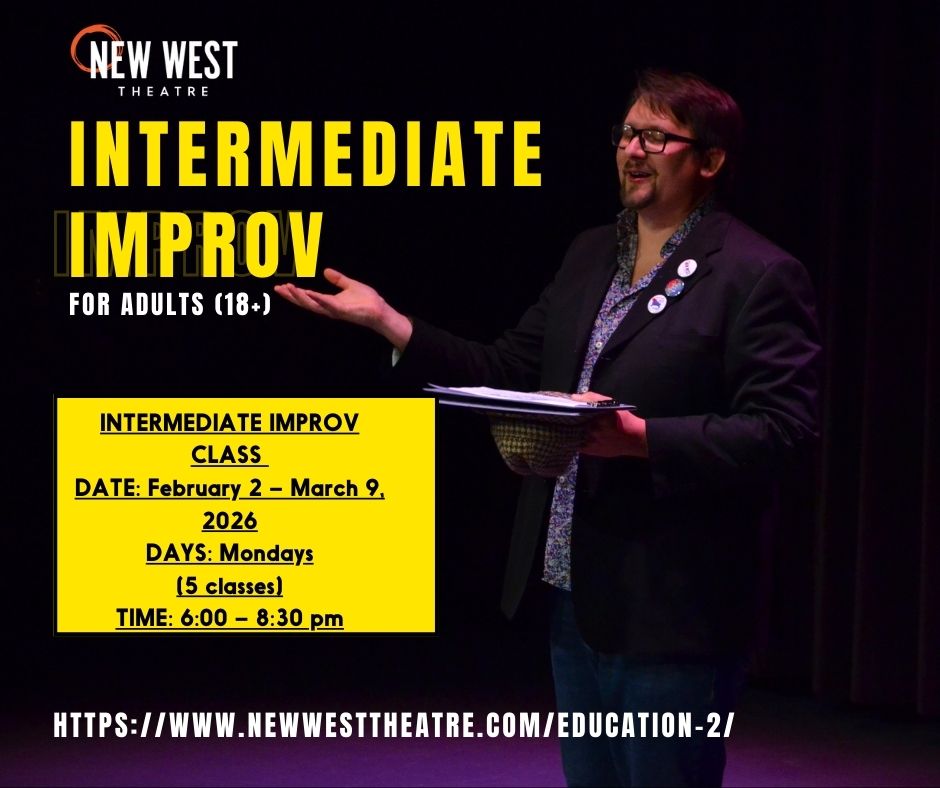 NEW WEST
THEATRE

INTERMEDIATE IMPROV

FOR ADULTS (18+)

INTERMEDIATE IMPROV CLASS
DATE: February 2 – March 9, 2026
DAYS: Mondays
(5 classes)
TIME: 6:00 – 8:30 pm

HTTPS://WWW.NEWWESTTHEATRE.COM/EDUCATION-2/